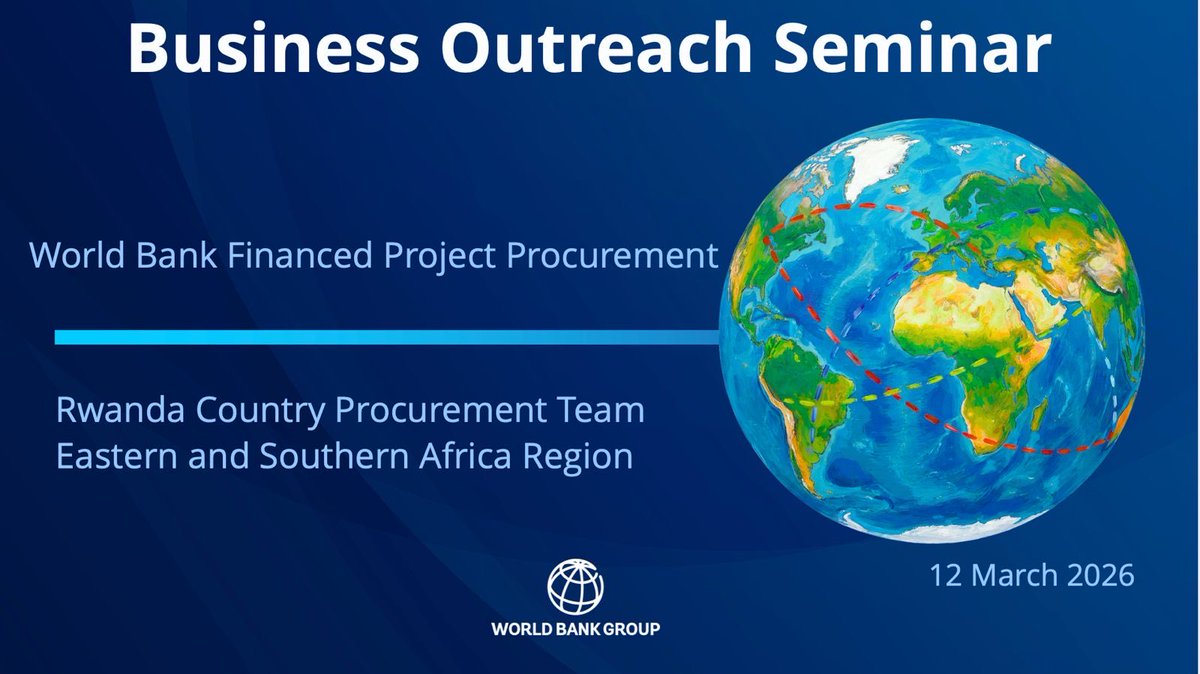 Business Outreach Seminar

World Bank Financed Project Procurement

Rwanda Country Procurement Team
Eastern and Southern Africa Region

12 March 2026

WORLD BANK GROUP